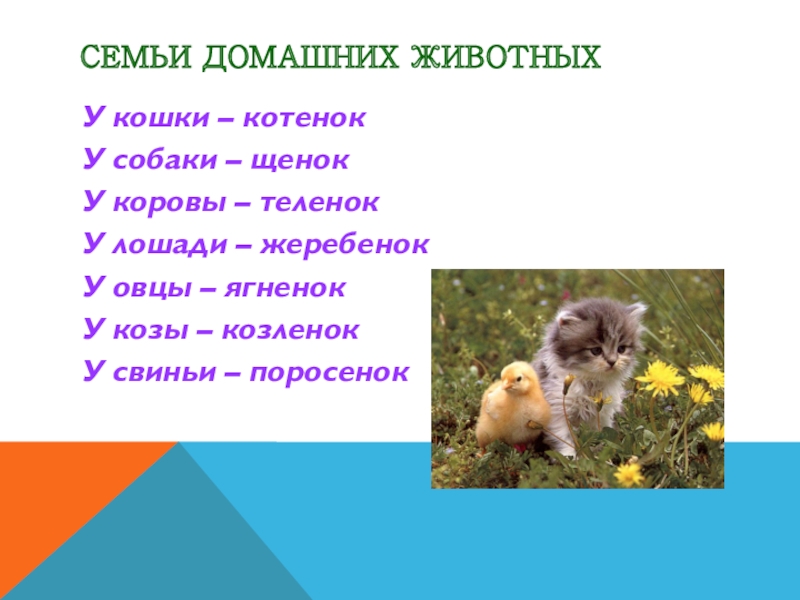 СЕМЬИ ДОМАШНИХ ЖИВОТНЫХ

У кошки – котенок
У собаки – щенок
У коровы – теленок
У лошади – жеребенок
У овцы – ягненок
У козы – козленок
У свиньи – поросенок